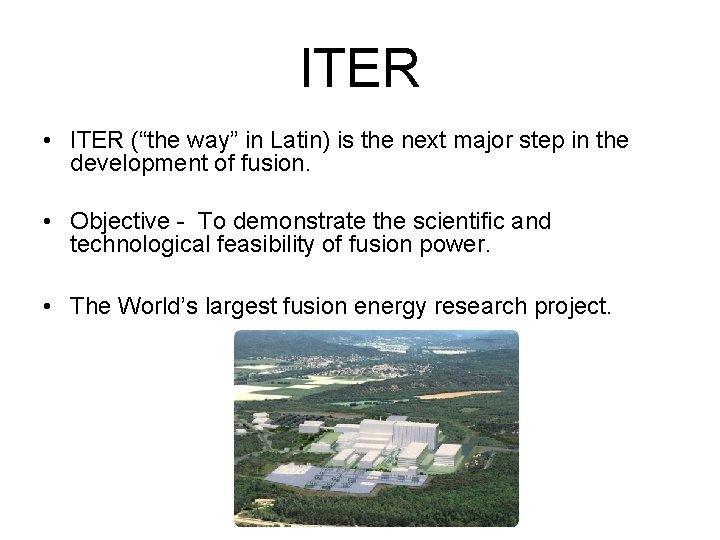 ITER

• ITER (“the way” in Latin) is the next major step in the development of fusion.

• Objective - To demonstrate the scientific and technological feasibility of fusion power.

• The World’s largest fusion energy research project.